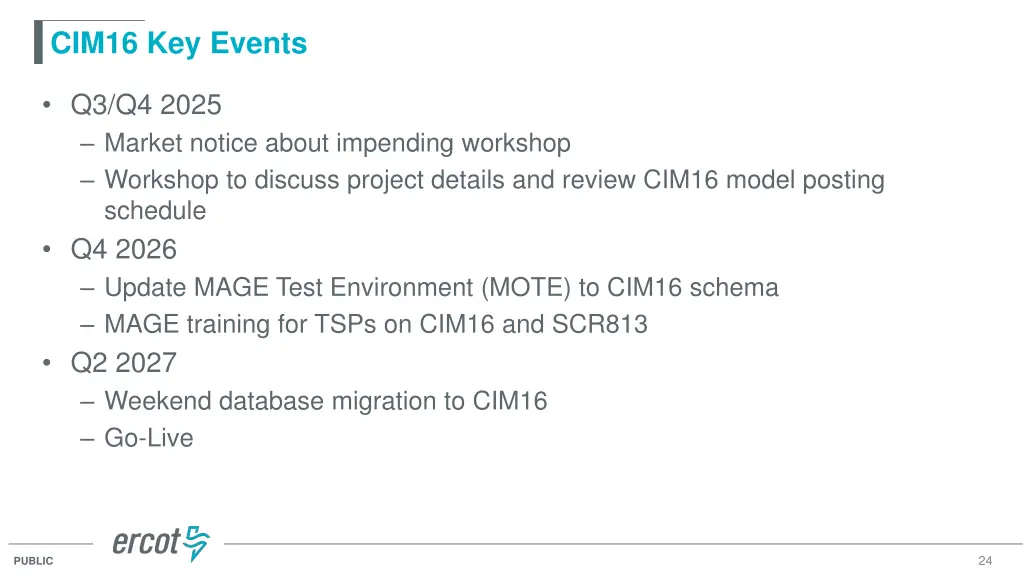 CIM16 Key Events

• Q3/Q4 2025
– Market notice about impending workshop
– Workshop to discuss project details and review CIM16 model posting schedule
• Q4 2026
– Update MAGE Test Environment (MOTE) to CIM16 schema
– MAGE training for TSPs on CIM16 and SCR813
• Q2 2027
– Weekend database migration to CIM16
– Go-Live

ercot

PUBLIC

24